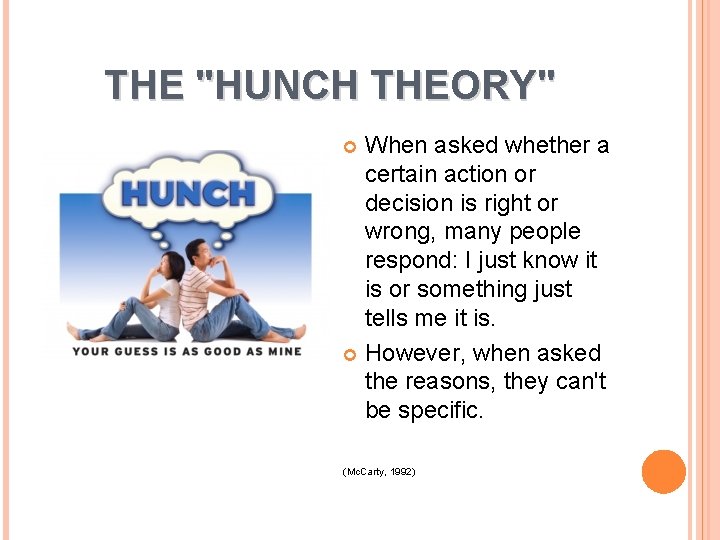 THE "HUNCH THEORY"

HUNCH

YOUR GUESS IS AS GOOD AS MINE

When asked whether a certain action or decision is right or wrong, many people respond: I just know it is or something just tells me it is.

However, when asked the reasons, they can't be specific.

(McCarty, 1992)